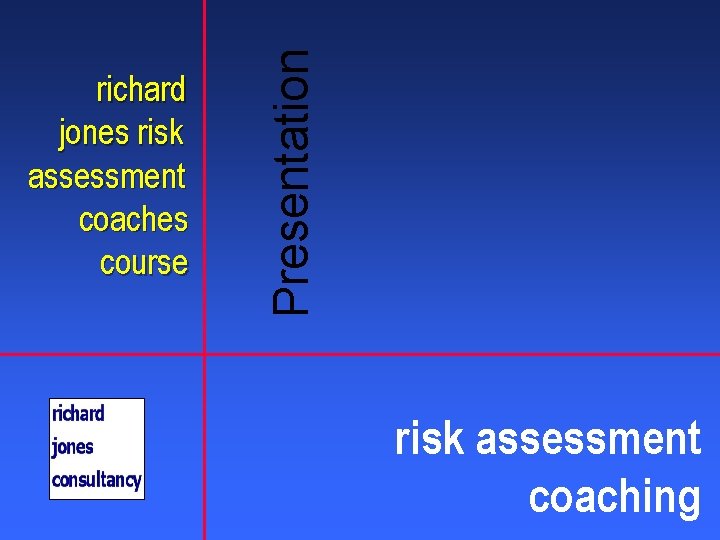 richard jones risk assessment coaches course

Presentation

richard
jones
consultancy

risk assessment coaching